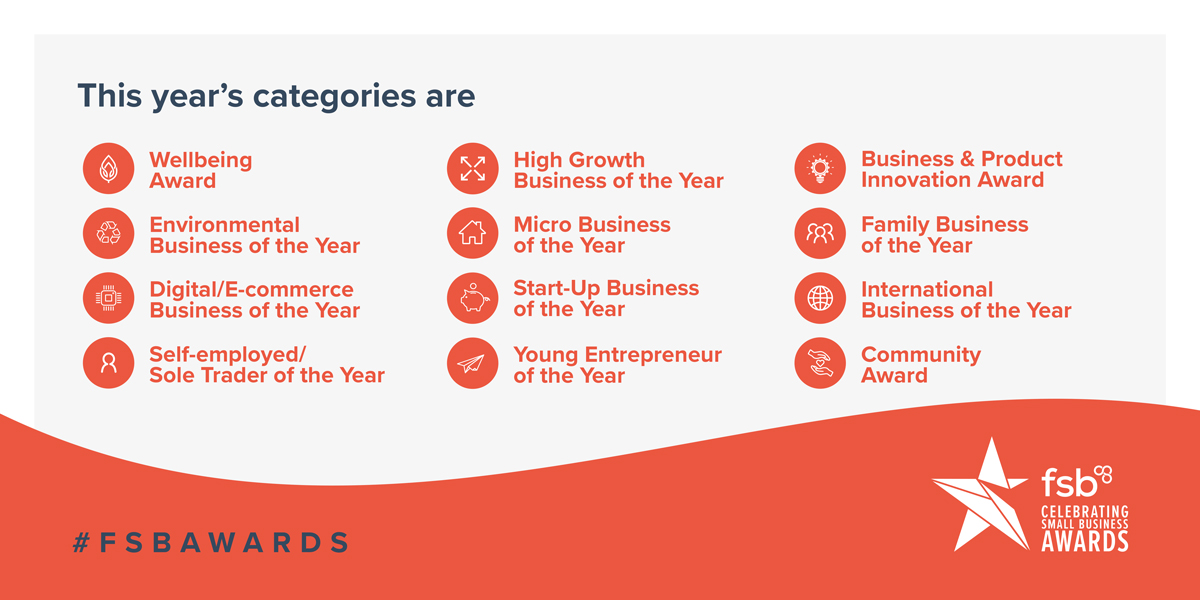 This year's categories are

Wellbeing Award

Environmental Business of the Year

Digital/E-commerce Business of the Year

Self-employed/ Sole Trader of the Year

High Growth Business of the Year

Micro Business of the Year

Start-Up Business of the Year

Young Entrepreneur of the Year

Business & Product Innovation Award

Family Business of the Year

International Business of the Year

Community Award

#FSBAWARDS

fsb
CELEBRATING SMALL BUSINESS AWARDS